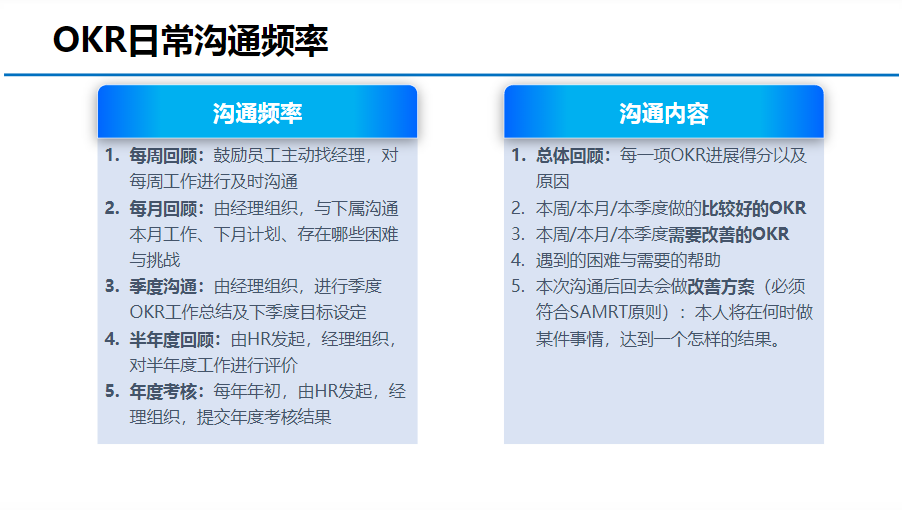 OKR日常沟通频率

沟通频率

1. 每周回顾：鼓励员工主动找经理，对每周工作进行及时沟通
2. 每月回顾：由经理组织，与下属沟通本月工作、下月计划、存在哪些困难与挑战
3. 季度沟通：由经理组织，进行季度OKR工作总结及下季度目标设定
4. 半年度回顾：由HR发起，经理组织，对半年度工作进行评价
5. 年度考核：每年年初，由HR发起，经理组织，提交年度考核结果

沟通内容

1. 总体回顾：每一项OKR进展得分以及原因
2. 本周/本月/本季度做的比较好的OKR
3. 本周/本月/本季度需要改善的OKR
4. 遇到的困难与需要的帮助
5. 本次沟通后回去会做改善方案（必须符合SAMRT原则）：本人将在何时做某件事情，达到一个怎样的结果。